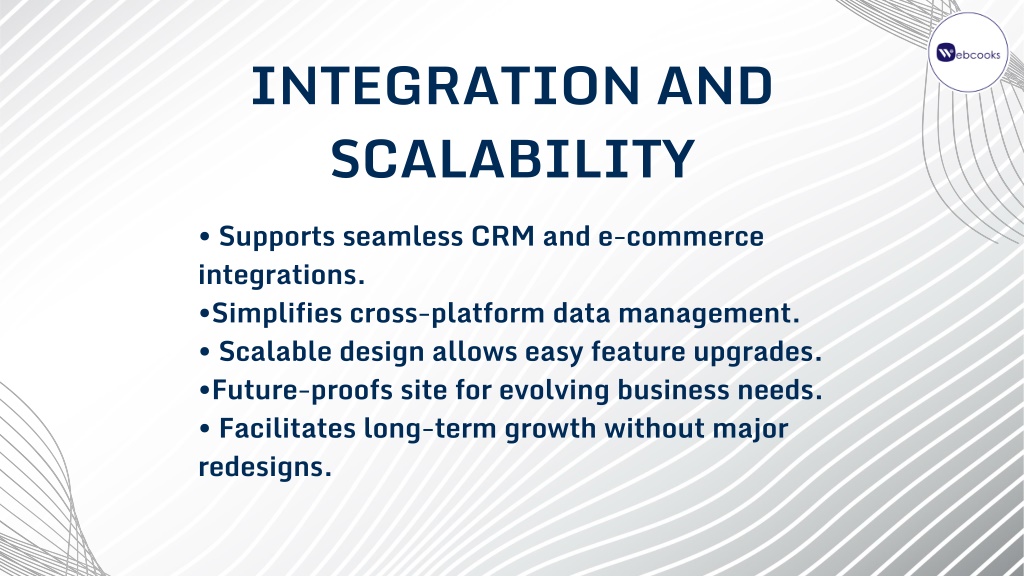 Webcooks

INTEGRATION AND SCALABILITY

• Supports seamless CRM and e-commerce integrations.
•Simplifies cross-platform data management.
• Scalable design allows easy feature upgrades.
•Future-proofs site for evolving business needs.
• Facilitates long-term growth without major redesigns.